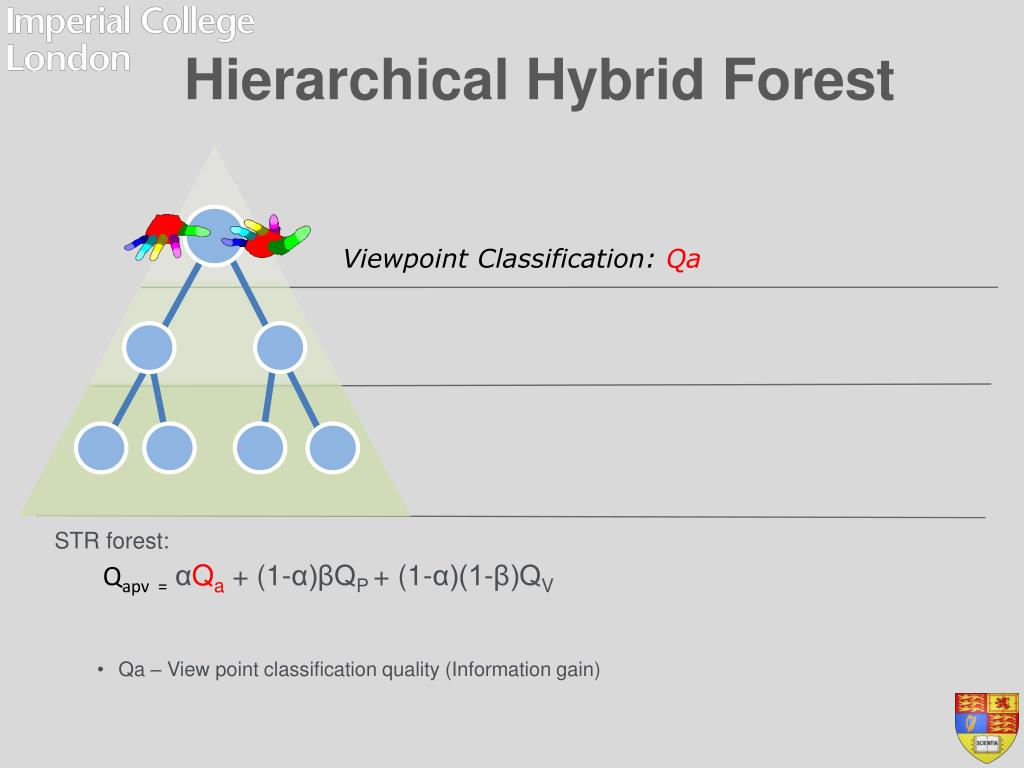 Imperial College London

Hierarchical Hybrid Forest

Viewpoint Classification: Qa

STR forest:

$Q_{apv} = \alpha Q_a + (1-\alpha)\beta Q_P + (1-\alpha)(1-\beta)Q_V$

• Qa – View point classification quality (Information gain)

SCIENTIA